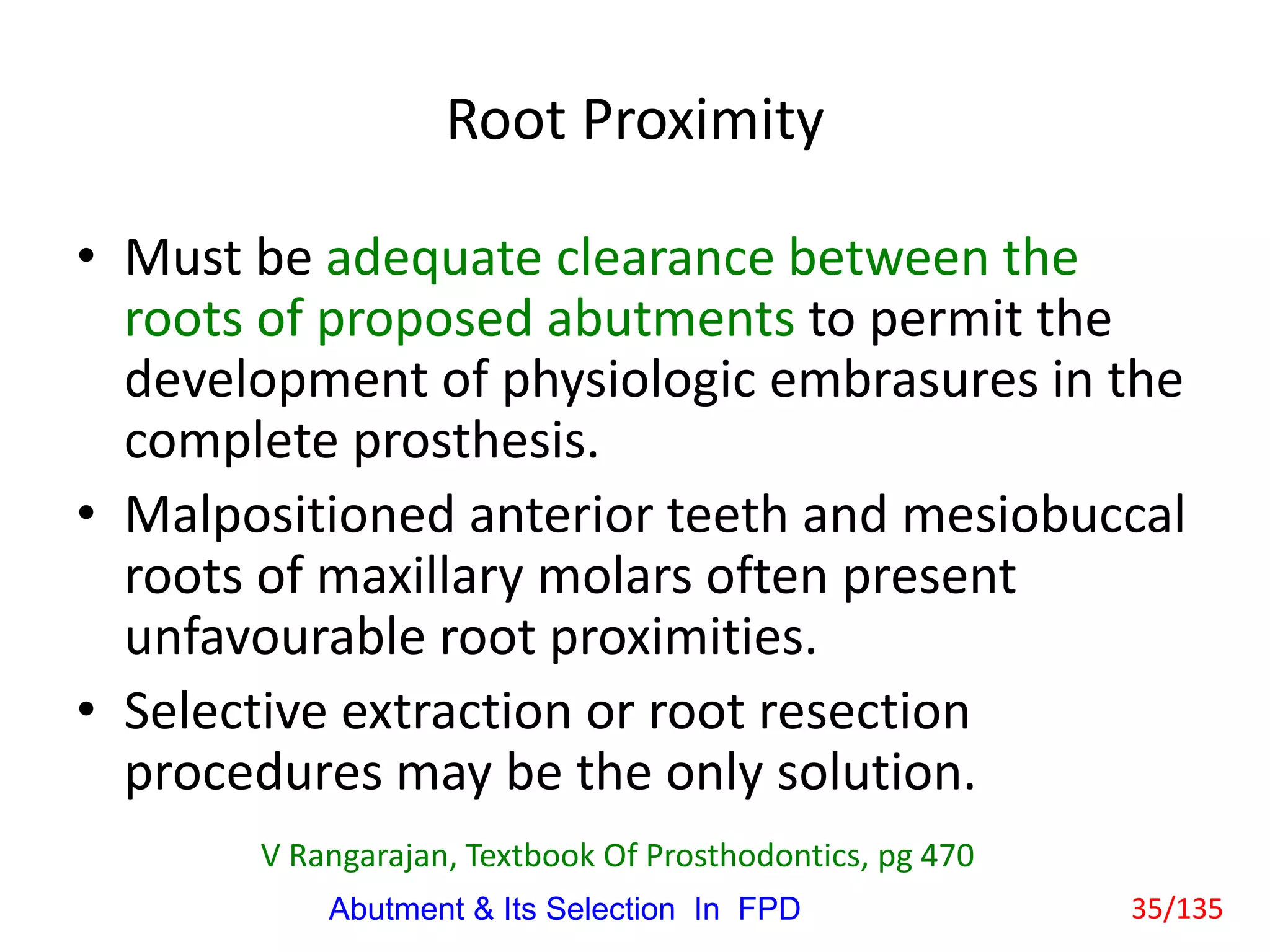 Root Proximity

• Must be adequate clearance between the roots of proposed abutments to permit the development of physiologic embrasures in the complete prosthesis.

• Malpositioned anterior teeth and mesiobuccal roots of maxillary molars often present unfavourable root proximities.

• Selective extraction or root resection procedures may be the only solution.

V Rangarajan, Textbook Of Prosthodontics, pg 470

Abutment & Its Selection In FPD

35/135